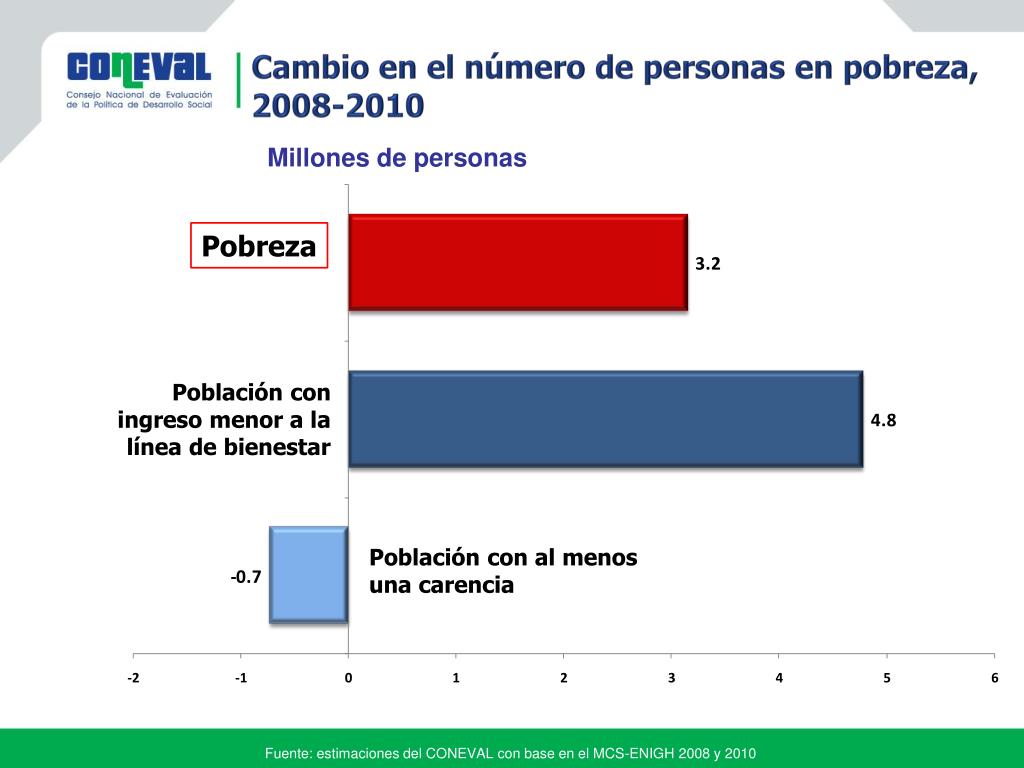 CONEVAL
Consejo Nacional de Evaluación de la Política de Desarrollo Social

Cambio en el número de personas en pobreza, 2008-2010

Millones de personas

Pobreza

3.2

Población con ingreso menor a la línea de bienestar

4.8

-0.7

Población con al menos una carencia

-2
-1
0
1
2
3
4
5
6

Fuente: estimaciones del CONEVAL con base en el MCS-ENIGH 2008 y 2010